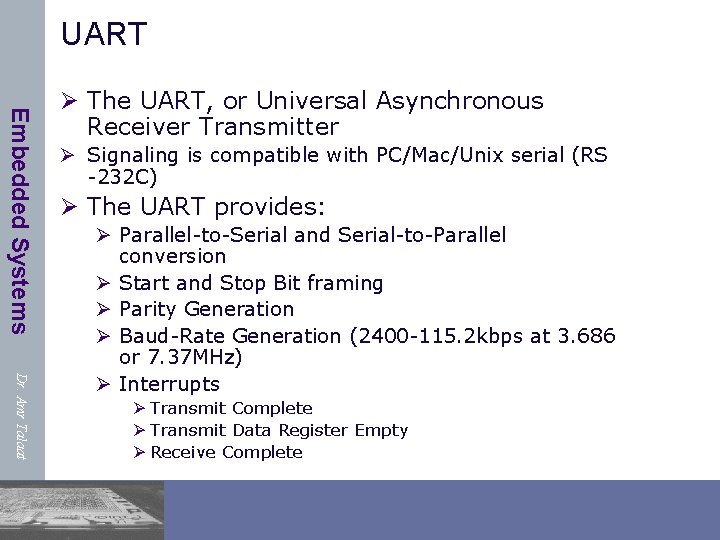 Embedded Systems

Dr. Amr Talaat

UART

➢ The UART, or Universal Asynchronous Receiver Transmitter
➢ Signaling is compatible with PC/Mac/Unix serial (RS -232C)
➢ The UART provides:
➢ Parallel-to-Serial and Serial-to-Parallel conversion
➢ Start and Stop Bit framing
➢ Parity Generation
➢ Baud-Rate Generation (2400-115.2kbps at 3.686 or 7.37MHz)
➢ Interrupts
➢ Transmit Complete
➢ Transmit Data Register Empty
➢ Receive Complete